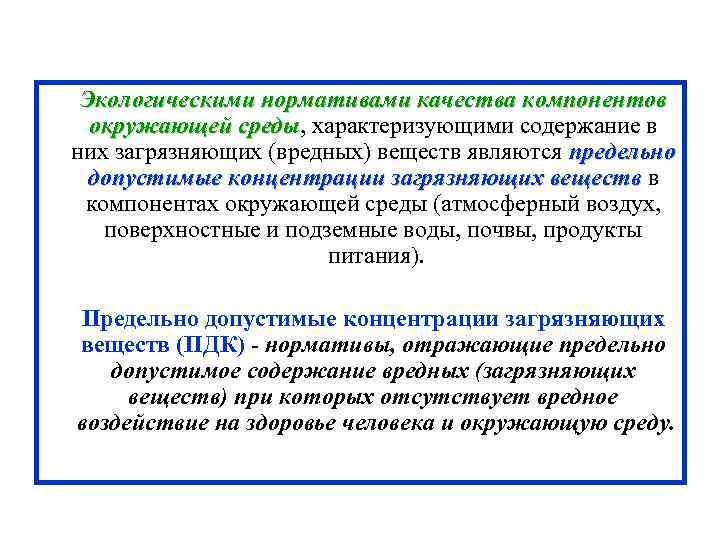 Экологическими нормативами качества компонентов окружающей среды, характеризующими содержание в них загрязняющих (вредных) веществ являются предельно допустимые концентрации загрязняющих веществ в компонентах окружающей среды (атмосферный воздух, поверхностные и подземные воды, почвы, продукты питания).

Предельно допустимые концентрации загрязняющих веществ (ПДК) - нормативы, отражающие предельно допустимое содержание вредных (загрязняющих веществ) при которых отсутствует вредное воздействие на здоровье человека и окружающую среду.